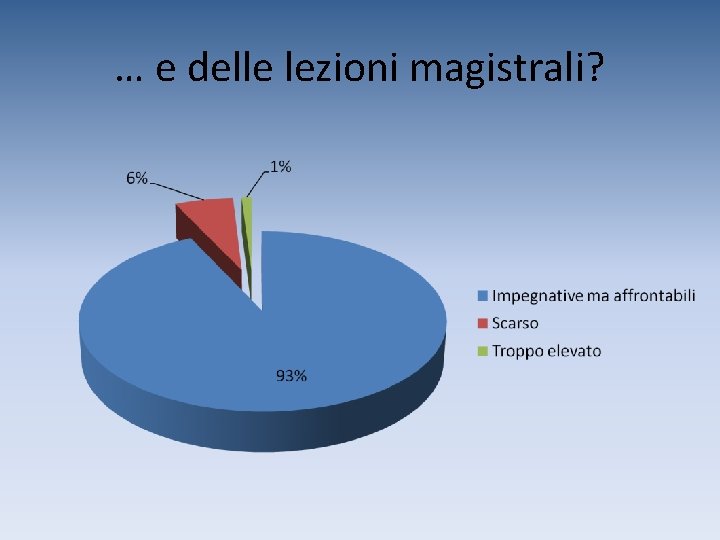 … e delle lezioni magistrali?

6%

1%

93%

Impegnative ma affrontabili
Scarso
Troppo elevato